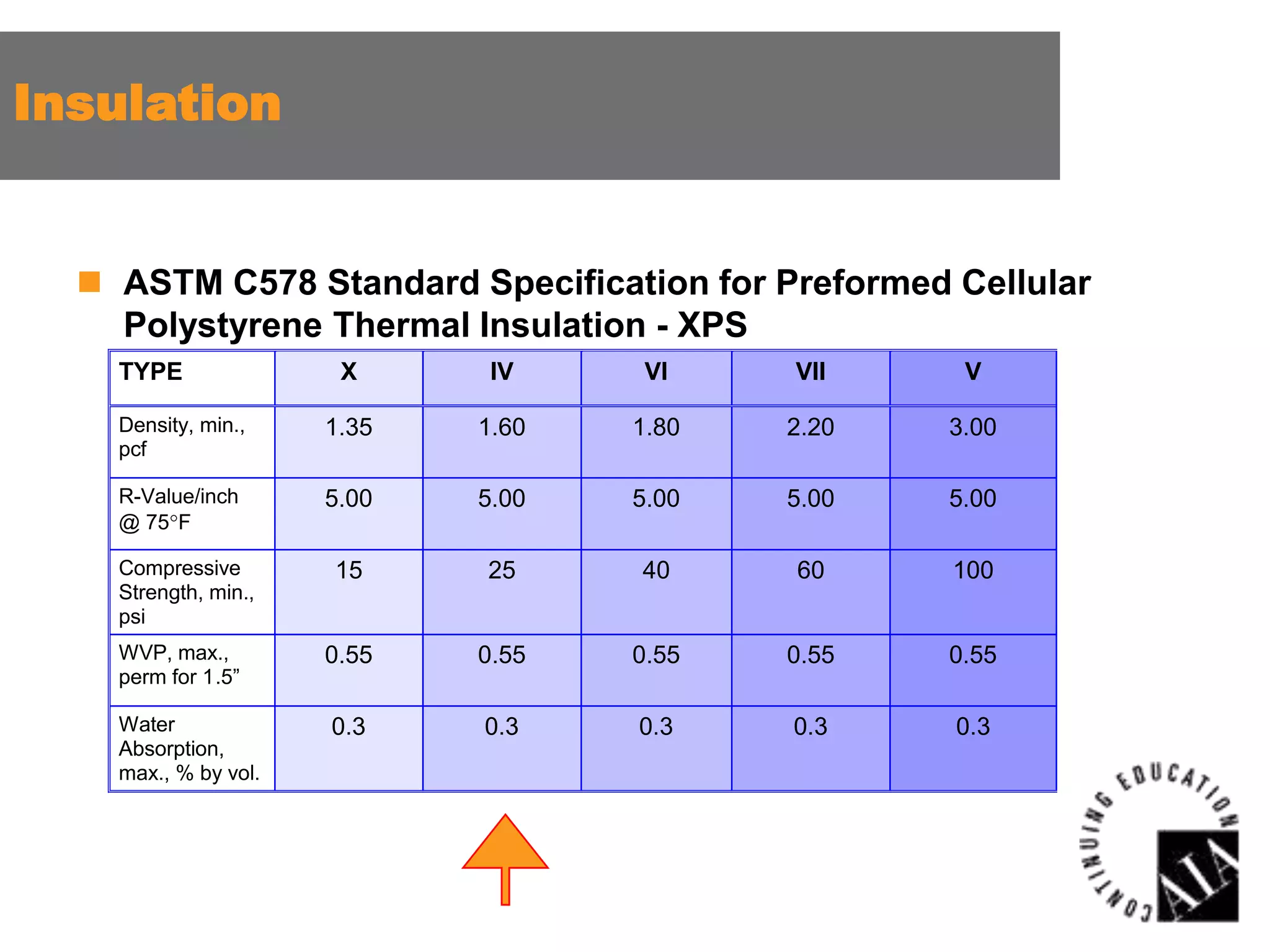 Insulation

ASTM C578 Standard Specification for Preformed Cellular Polystyrene Thermal Insulation - XPS

| TYPE | X | IV | VI | VII | V |
|---|---|---|---|---|---|
| Density, min., pcf | 1.35 | 1.60 | 1.80 | 2.20 | 3.00 |
| R-Value/inch @ 75°F | 5.00 | 5.00 | 5.00 | 5.00 | 5.00 |
| Compressive Strength, min., psi | 15 | 25 | 40 | 60 | 100 |
| WVP, max., perm for 1.5” | 0.55 | 0.55 | 0.55 | 0.55 | 0.55 |
| Water Absorption, max., % by vol. | 0.3 | 0.3 | 0.3 | 0.3 | 0.3 |

CONTINUING EDUCATION
AIA